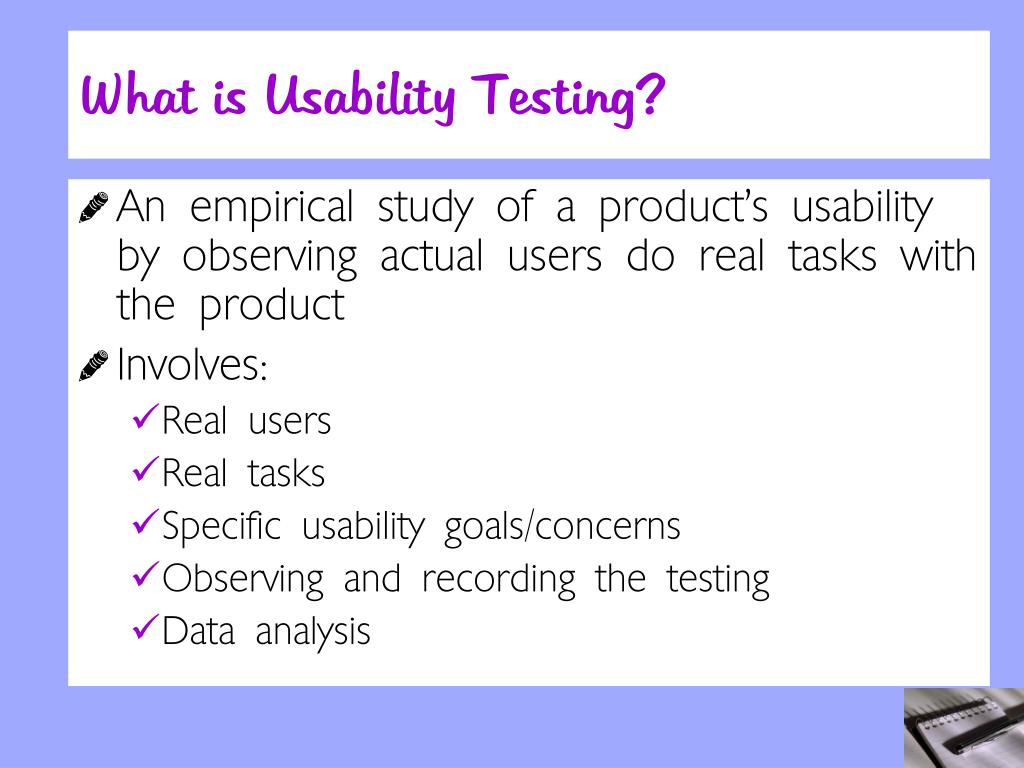 What is Usability Testing?

An empirical study of a product's usability by observing actual users do real tasks with the product

Involves:

✓Real users

✓Real tasks

✓Specific usability goals/concerns

✓Observing and recording the testing

✓Data analysis